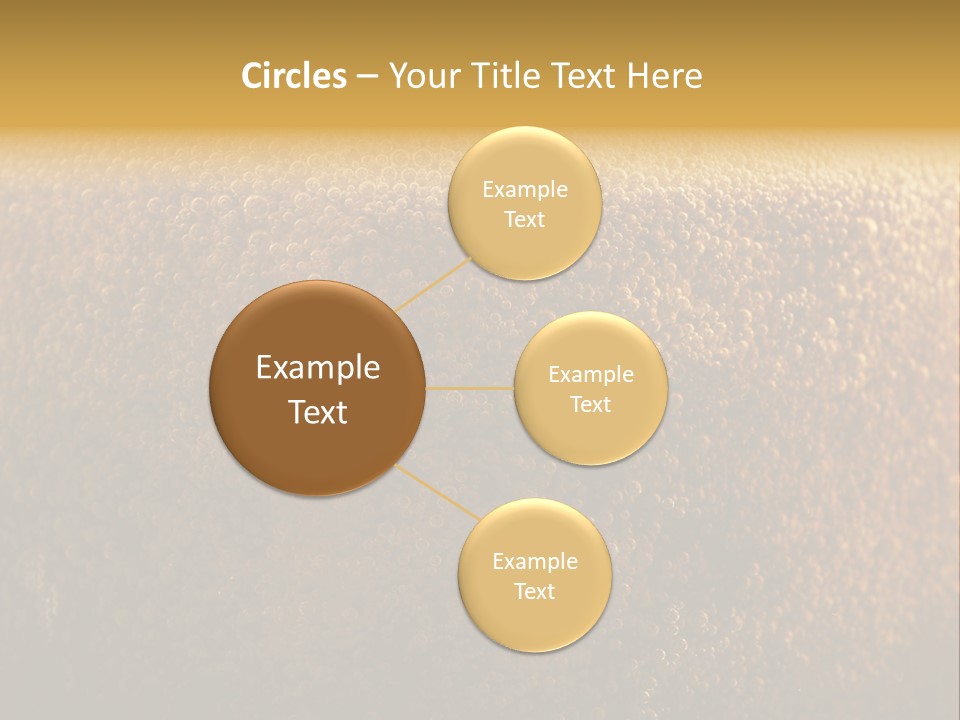 Circles – Your Title Text Here

Example Text

Example Text

Example Text

Example Text